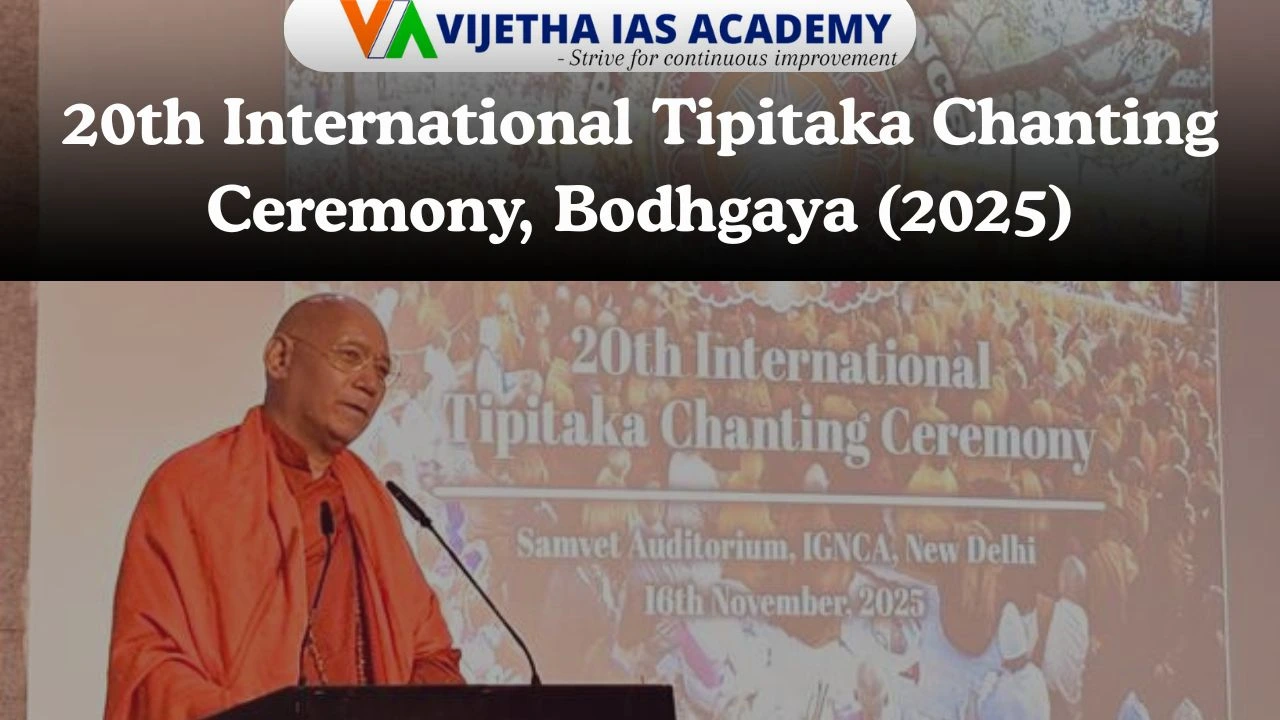 VIJETHA IAS ACADEMY
- Strive for continuous improvement

20th International Tipitaka Chanting Ceremony, Bodhgaya (2025)

20th International Tipitaka Chanting Ceremony

Samvet Auditorium, IGNCA, New Delhi
16th November, 2025